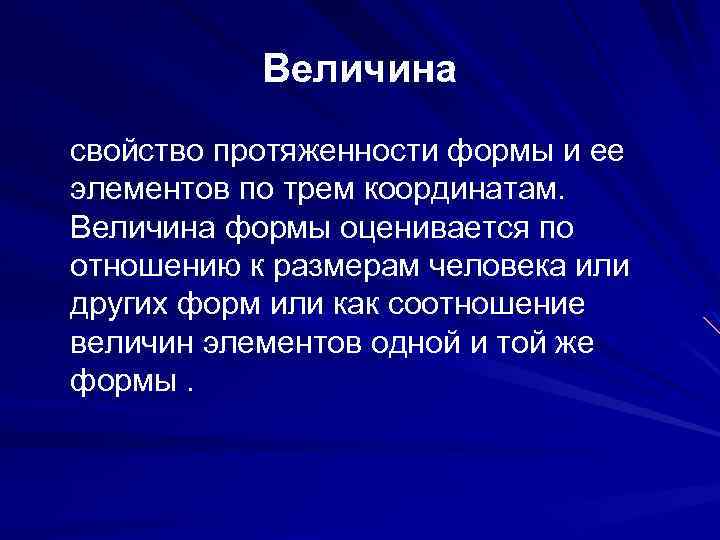 Величина

свойство протяженности формы и ее элементов по трем координатам. Величина формы оценивается по отношению к размерам человека или других форм или как соотношение величин элементов одной и той же формы .